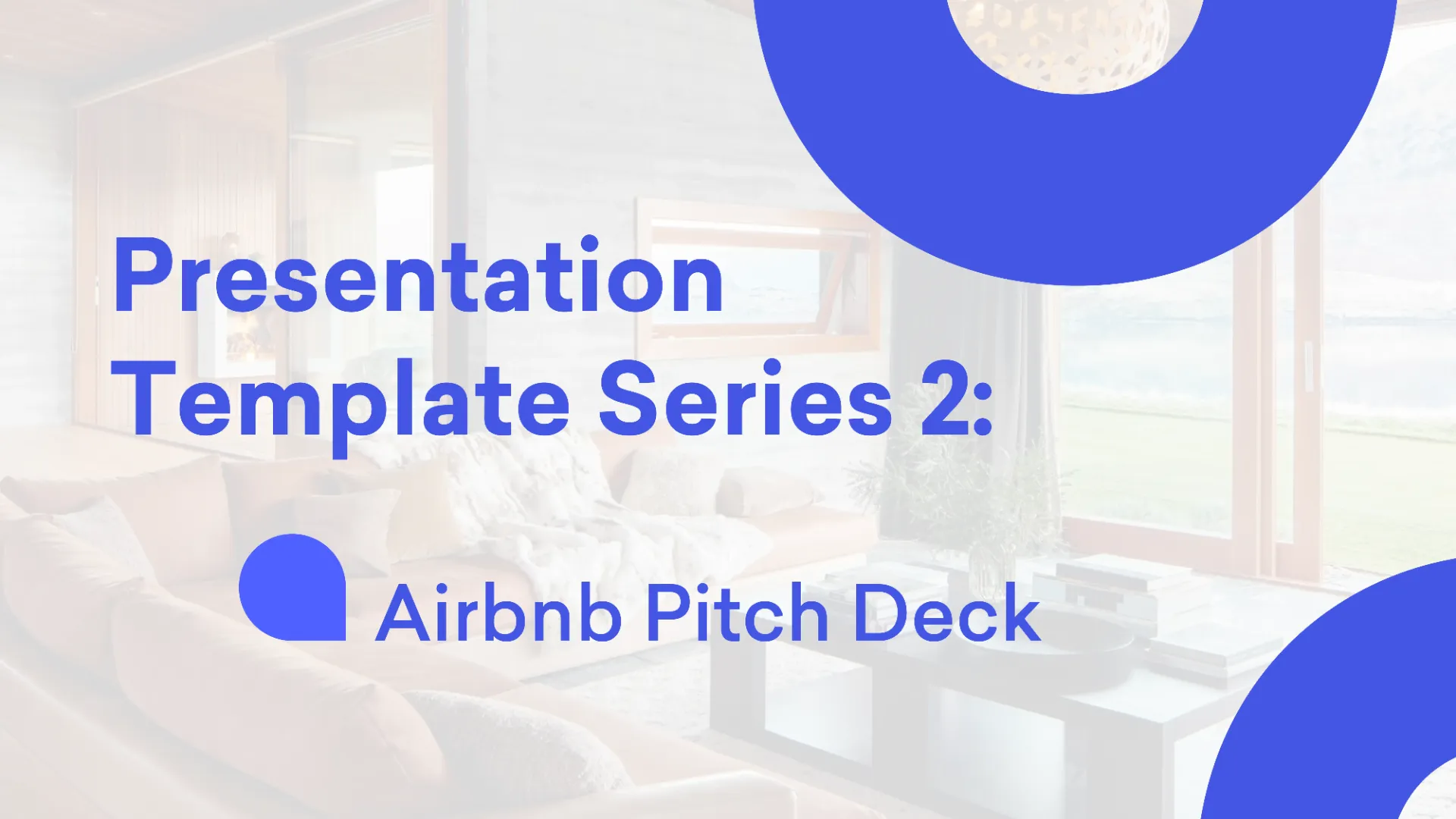 Presentation Template Series 2:

Airbnb Pitch Deck